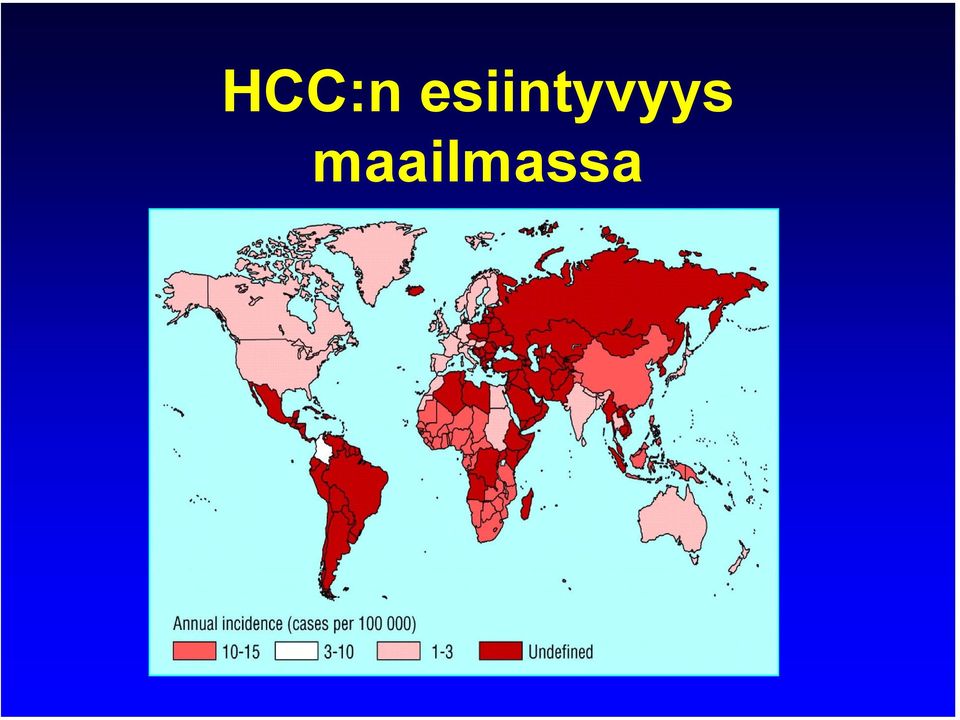 HCC:n esiintyvyys maailmassa

Annual incidence (cases per 100 000)

10-15
3-10
1-3
Undefined